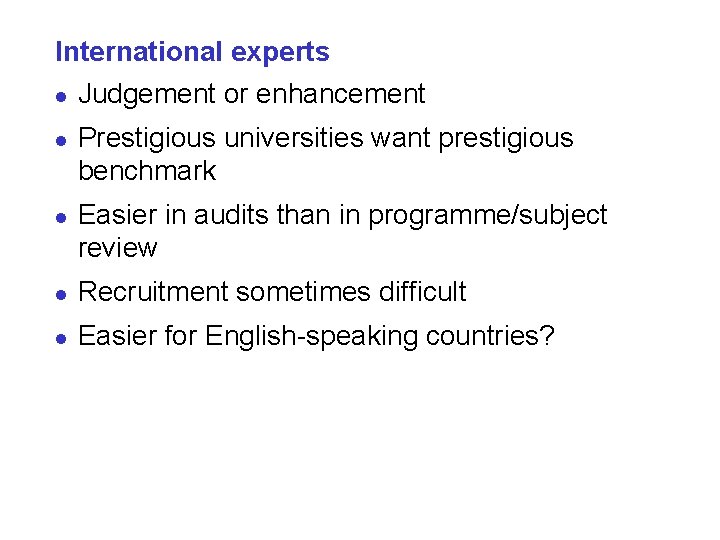 International experts

- Judgement or enhancement
- Prestigious universities want prestigious benchmark
- Easier in audits than in programme/subject review
- Recruitment sometimes difficult
- Easier for English-speaking countries?